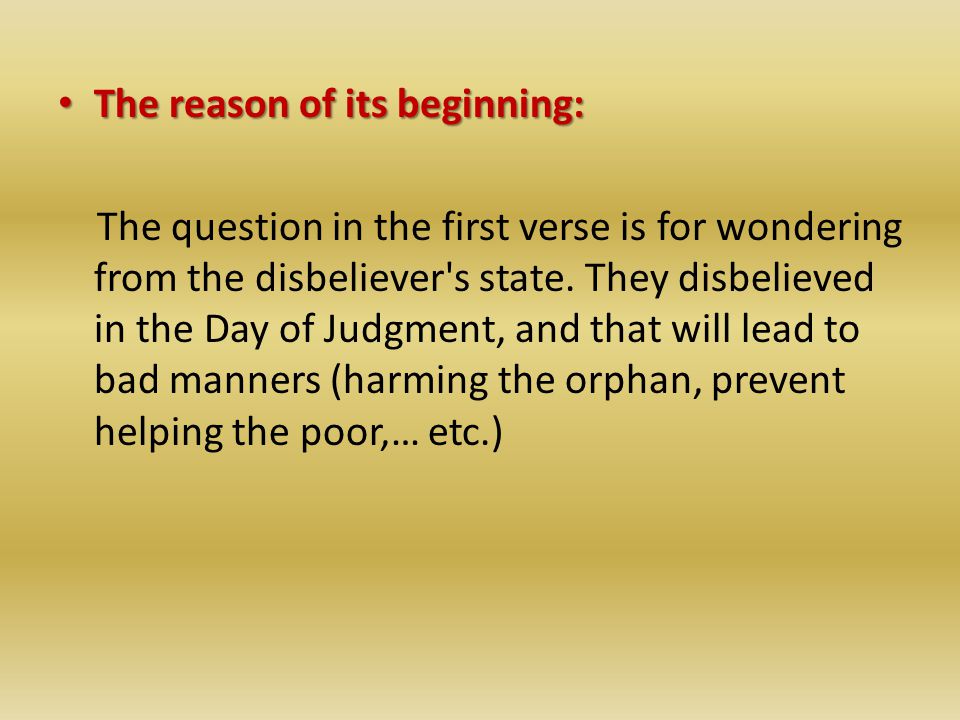 • The reason of its beginning:

The question in the first verse is for wondering from the disbeliever's state. They disbelieved in the Day of Judgment, and that will lead to bad manners (harming the orphan, prevent helping the poor,… etc.)